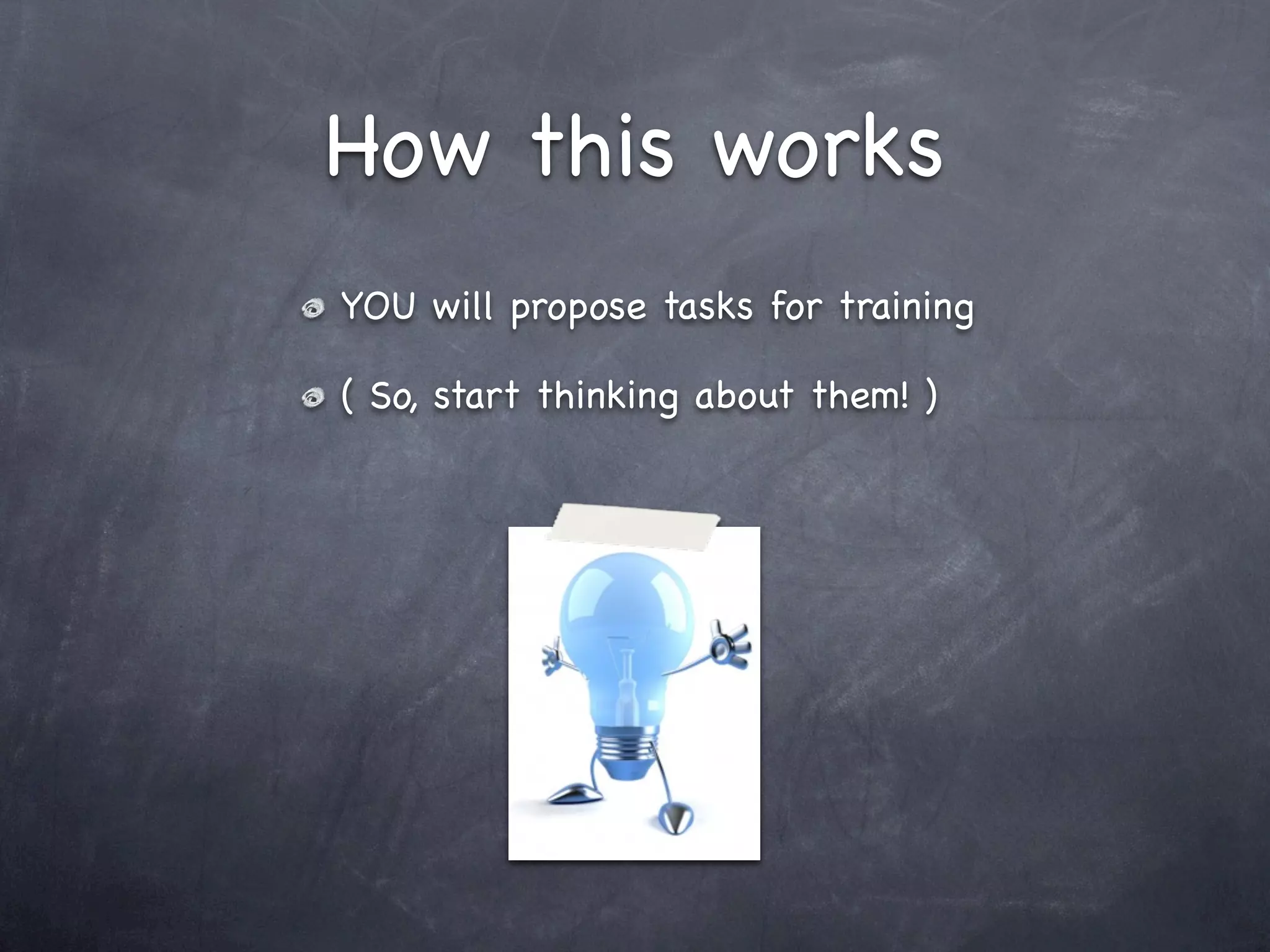 How this works

YOU will propose tasks for training

( So, start thinking about them! )